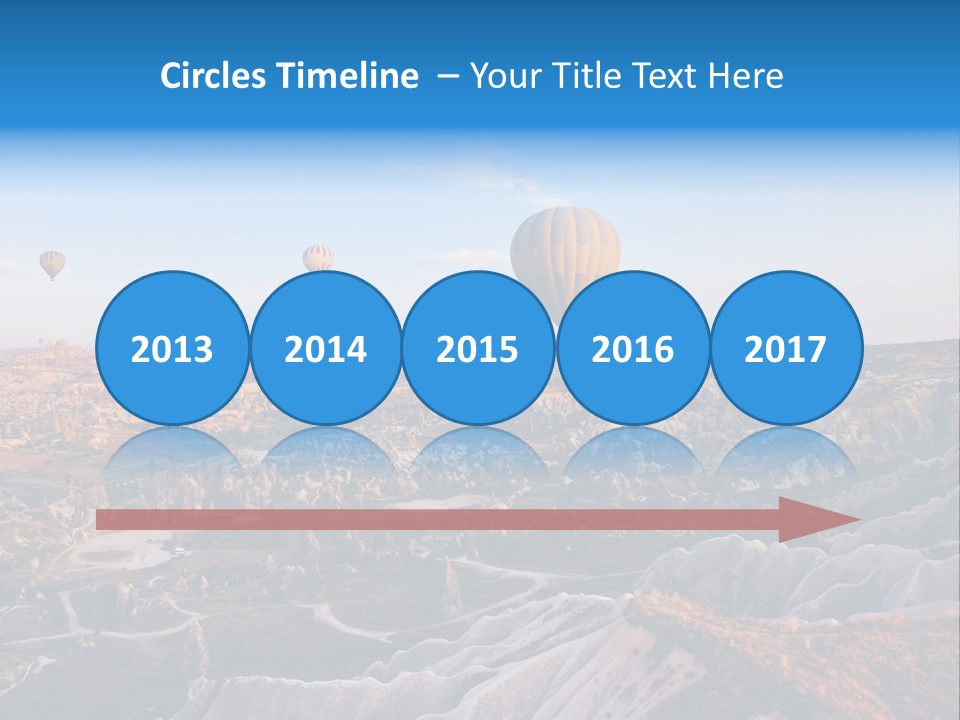 Circles Timeline – Your Title Text Here

2013

2014

2015

2016

2017